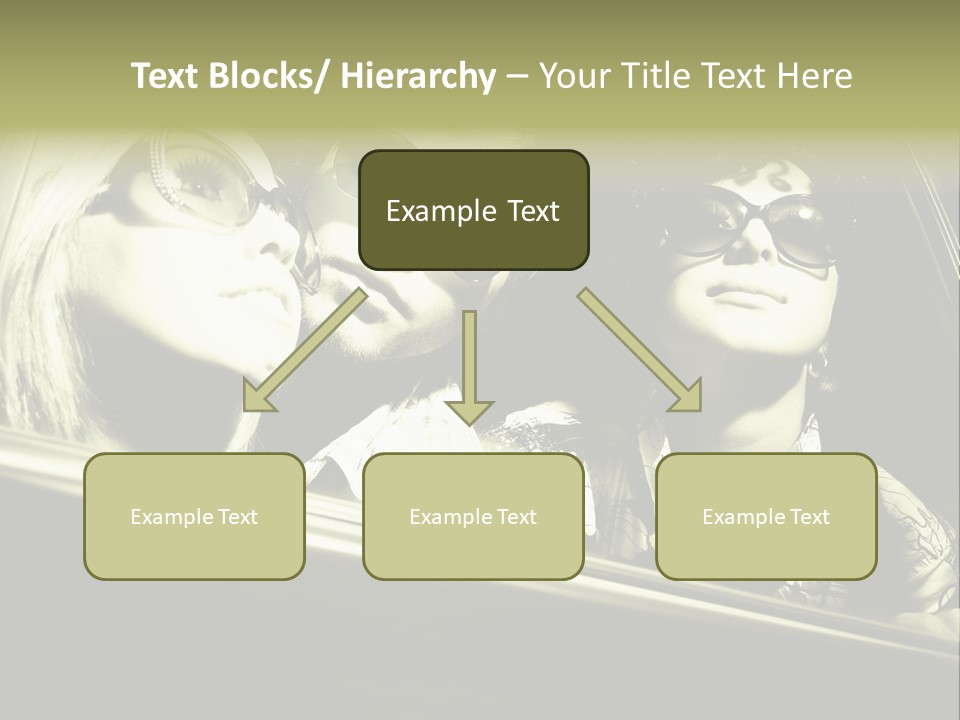 Text Blocks/ Hierarchy – Your Title Text Here

Example Text

Example Text

Example Text

Example Text